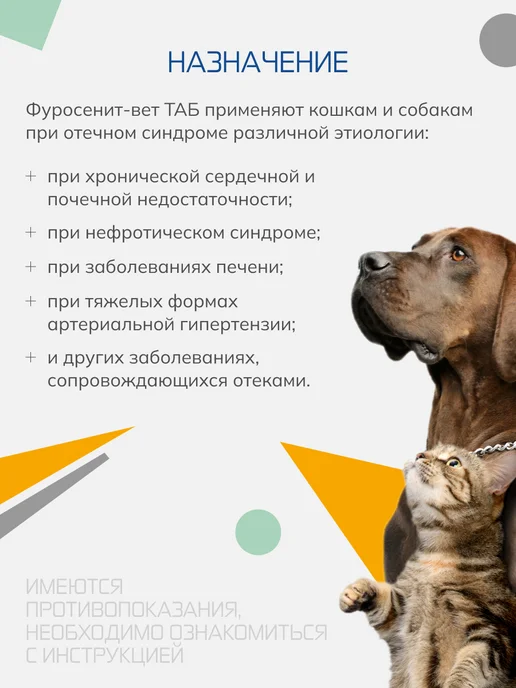 НАЗНАЧЕНИЕ

Фуросенит-вет ТАБ применяют кошкам и собакам при отечном синдроме различной этиологии:

+ при хронической сердечной и почечной недостаточности;

+ при нефротическом синдроме;

+ при заболеваниях печени;

+ при тяжелых формах артериальной гипертензии;

+ и других заболеваниях, сопровождающихся отеками.

ИМЕЮТСЯ ПРОТИВОПОКАЗАНИЯ, НЕОБХОДИМО ОЗНАКОМИТЬСЯ С ИНСТРУКЦИЕЙ